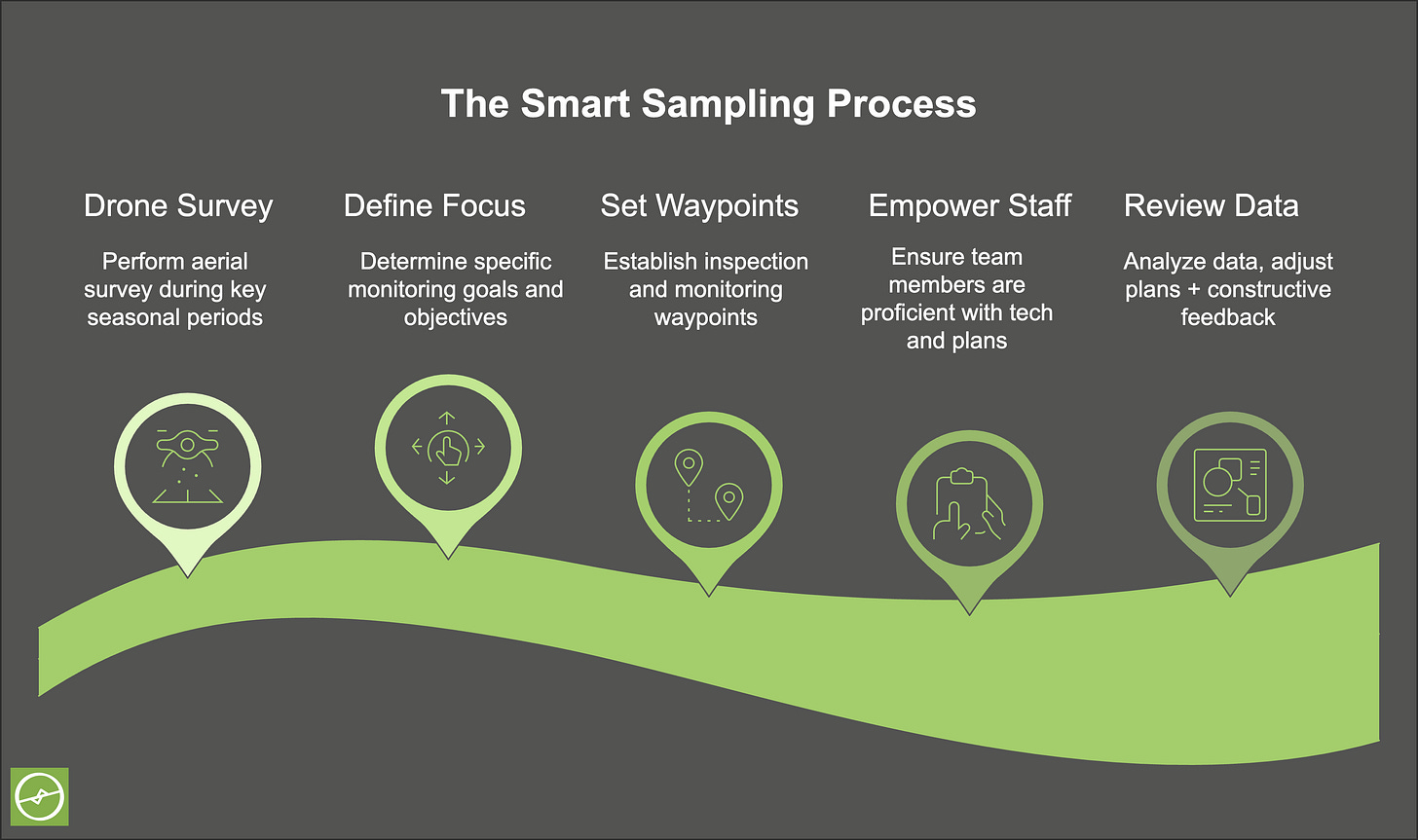 The Smart Sampling Process

Drone Survey

Perform aerial survey during key seasonal periods

Define Focus

Determine specific monitoring goals and objectives

Set Waypoints

Establish inspection and monitoring waypoints

Empower Staff

Ensure team members are proficient with tech and plans

Review Data

Analyze data, adjust plans + constructive feedback